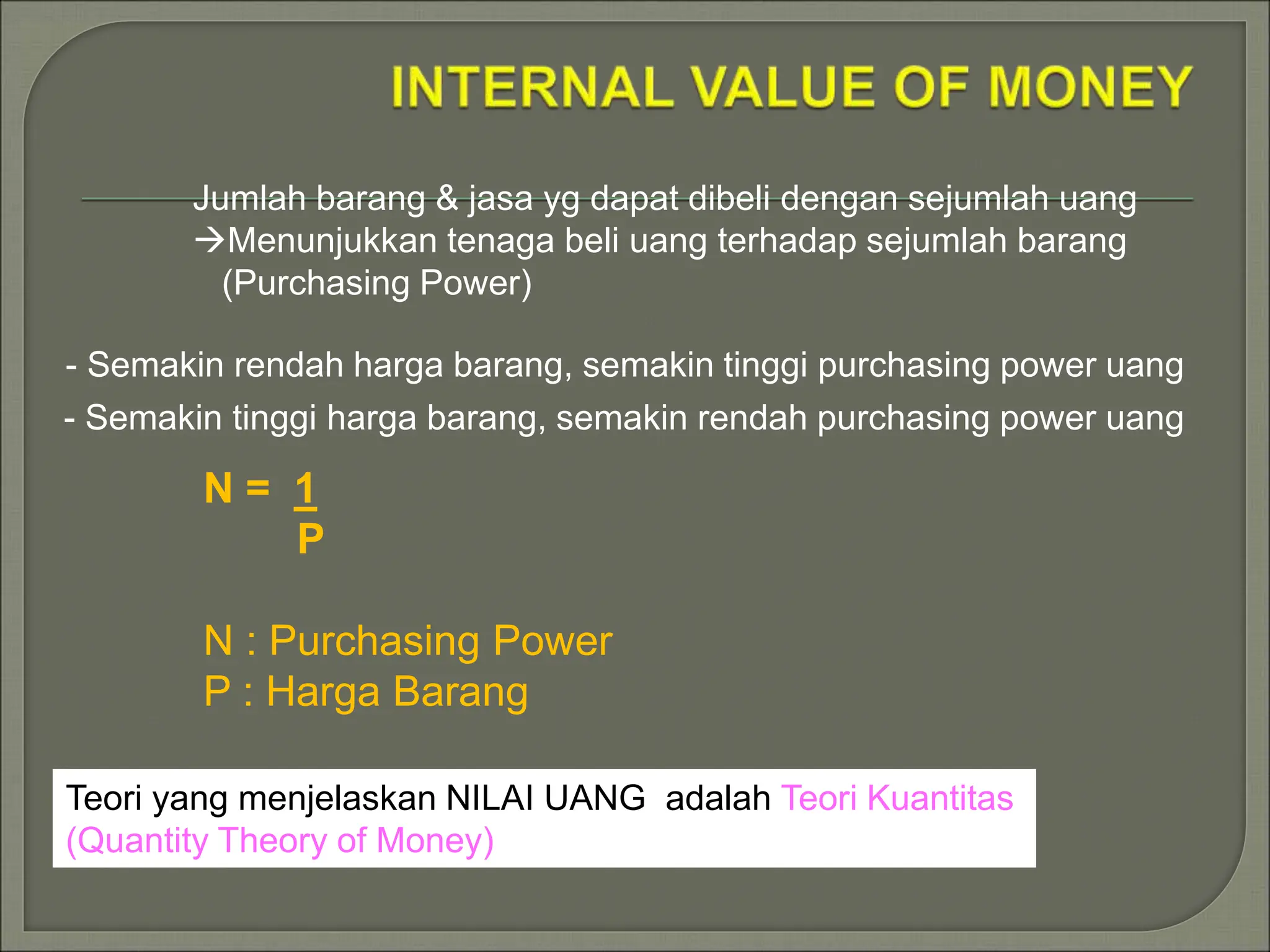 INTERNAL VALUE OF MONEY

Jumlah barang & jasa yg dapat dibeli dengan sejumlah uang
→Menunjukkan tenaga beli uang terhadap sejumlah barang (Purchasing Power)

- Semakin rendah harga barang, semakin tinggi purchasing power uang
- Semakin tinggi harga barang, semakin rendah purchasing power uang

$N = \frac{1}{P}$

N : Purchasing Power
P : Harga Barang

Teori yang menjelaskan NILAI UANG adalah Teori Kuantitas (Quantity Theory of Money)